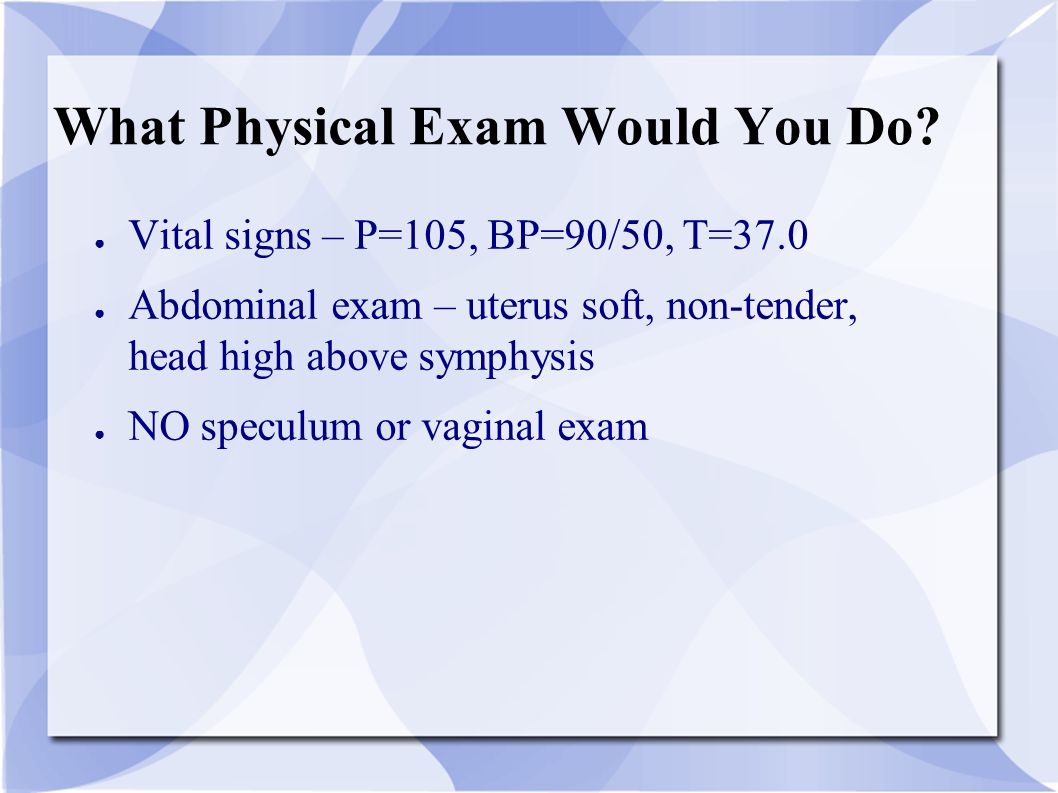 What Physical Exam Would You Do?

● Vital signs – P=105, BP=90/50, T=37.0

● Abdominal exam – uterus soft, non-tender, head high above symphysis

● NO speculum or vaginal exam